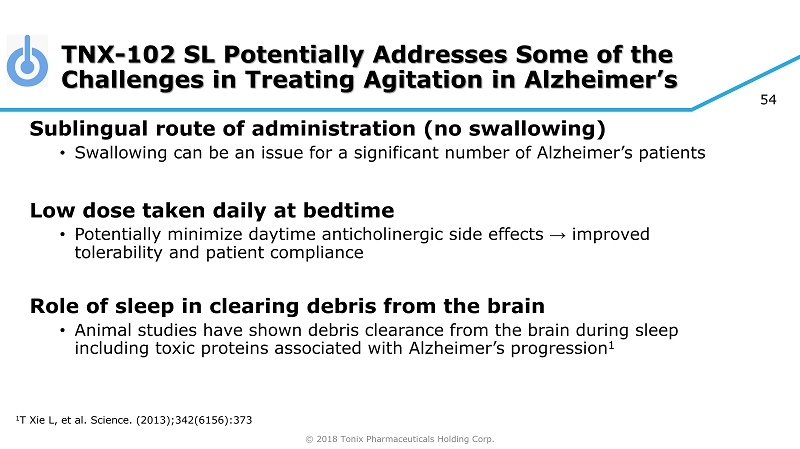 TNX-102 SL Potentially Addresses Some of the Challenges in Treating Agitation in Alzheimer's

54

Sublingual route of administration (no swallowing)

• Swallowing can be an issue for a significant number of Alzheimer's patients

Low dose taken daily at bedtime

• Potentially minimize daytime anticholinergic side effects → improved tolerability and patient compliance

Role of sleep in clearing debris from the brain

• Animal studies have shown debris clearance from the brain during sleep including toxic proteins associated with Alzheimer's progression$^1$

$^1$T Xie L, et al. Science. (2013);342(6156):373

© 2018 Tonix Pharmaceuticals Holding Corp.